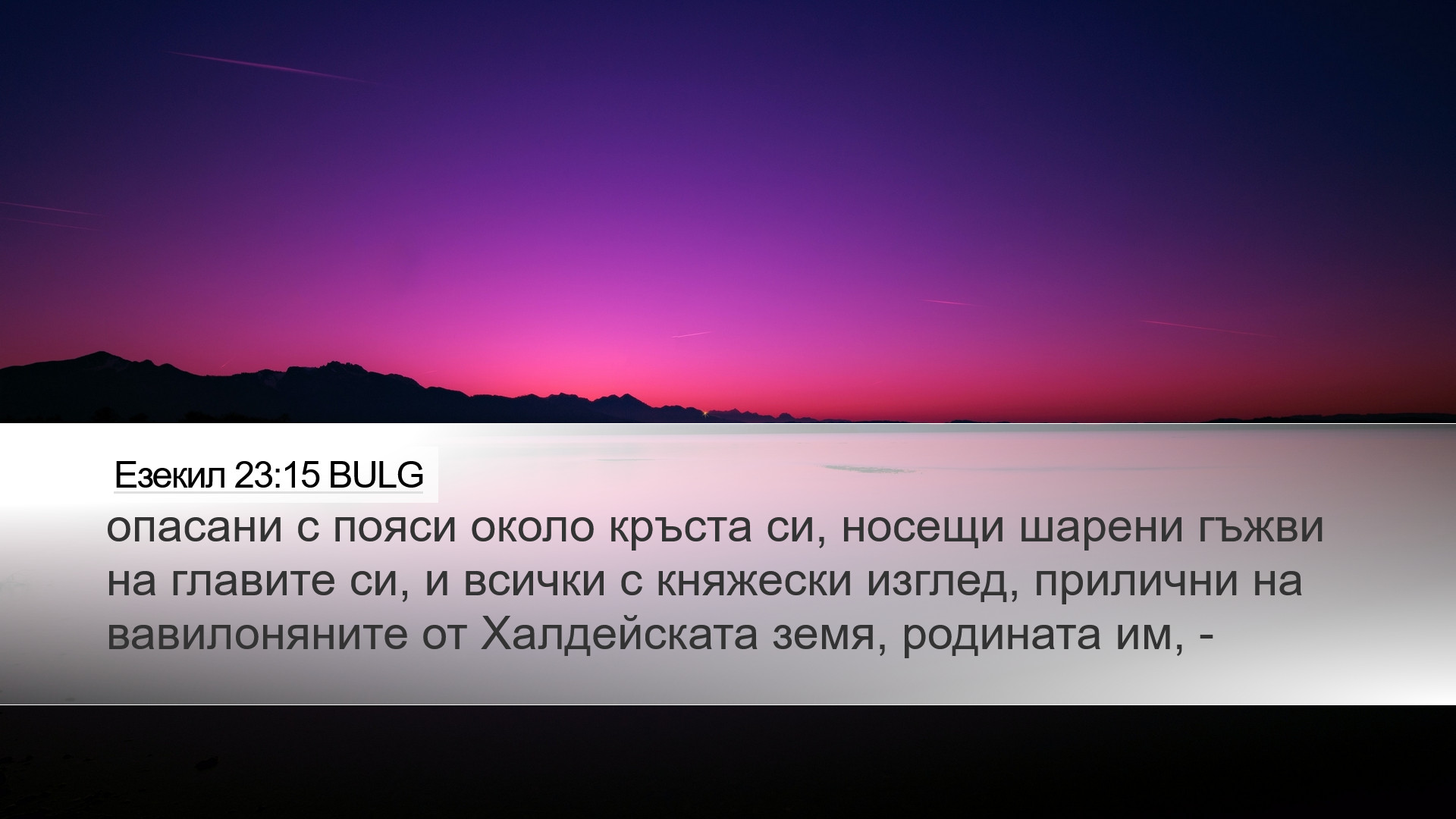 Езекил 23:15 BULG

опасани с пояси около кръста си, носещи шарени гъжви на главите си, и всички с княжески изглед, прилични на вавилоняните от Халдейската земя, родината им, -